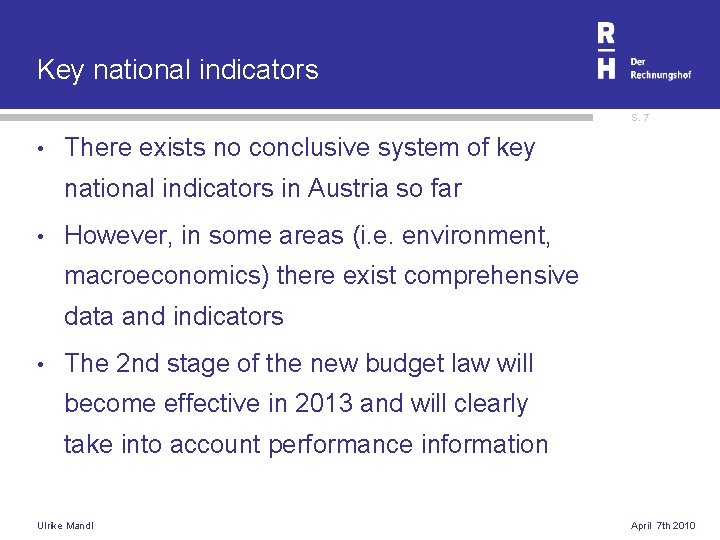 Key national indicators

R
H
Der
Rechnungshof

S. 7

• There exists no conclusive system of key national indicators in Austria so far

• However, in some areas (i.e. environment, macroeconomics) there exist comprehensive data and indicators

• The 2nd stage of the new budget law will become effective in 2013 and will clearly take into account performance information

Ulrike Mandl

April 7th 2010